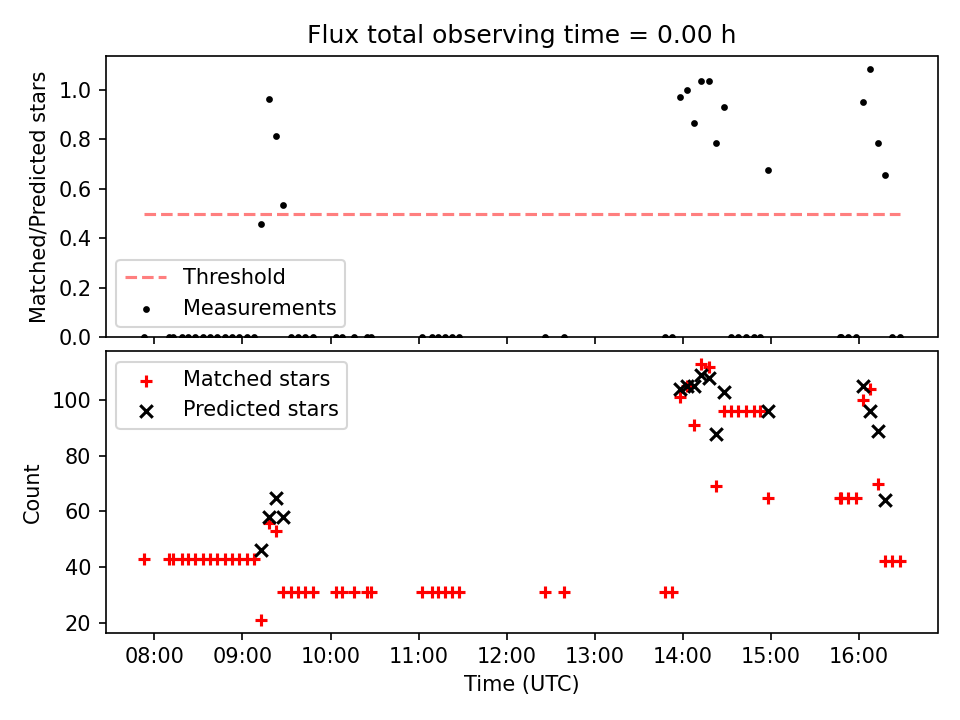 Flux total observing time = 0.00 h

Matched/Predicted stars

1.0
0.8
0.6
0.4
0.2
0.0

Threshold
Measurements

Matched stars
Predicted stars

Count

100
80
60
40
20

08:00 09:00 10:00 11:00 12:00 13:00 14:00 15:00 16:00

Time (UTC)